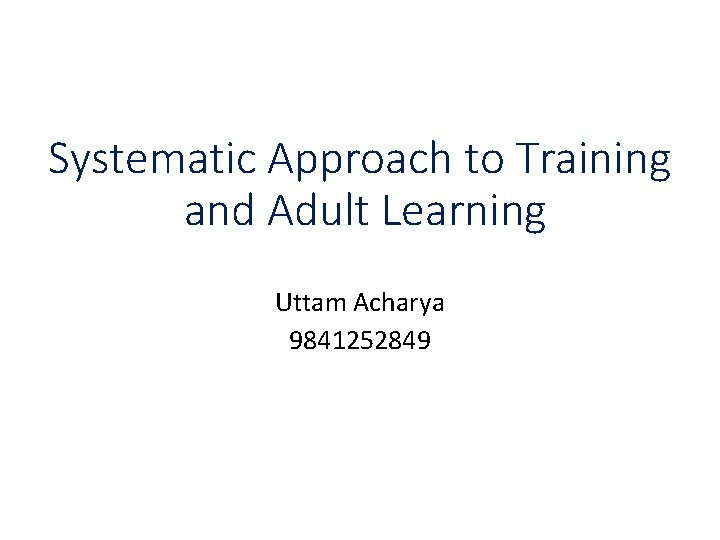 Systematic Approach to Training and Adult Learning

Uttam Acharya
9841252849